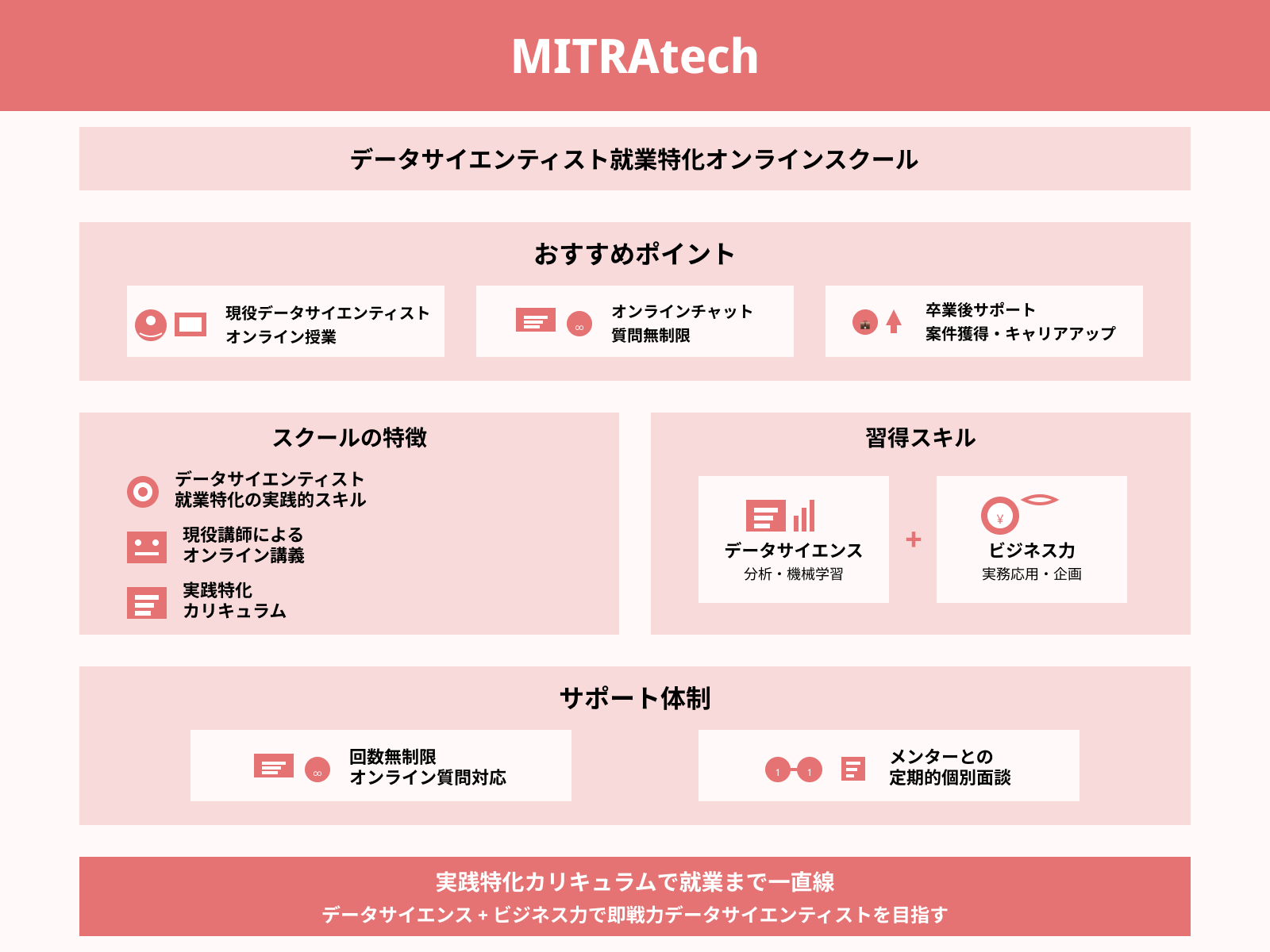 MITRAtech

データサイエンティスト就業特化オンラインスクール

おすすめポイント

現役データサイエンティスト
オンライン授業

∞
オンラインチャット
質問無制限

卒業後サポート
案件獲得・キャリアアップ

スクールの特徴

データサイエンティスト
就業特化の実践的スキル

現役講師による
オンライン講義

実践特化
カリキュラム

習得スキル

データサイエンス
分析・機械学習

+

¥
ビジネス力
実務応用・企画

サポート体制

∞
回数無制限
オンライン質問対応

1 1
メンターとの
定期的個別面談

実践特化カリキュラムで就業まで一直線
データサイエンス + ビジネス力で即戦力データサイエンティストを目指す